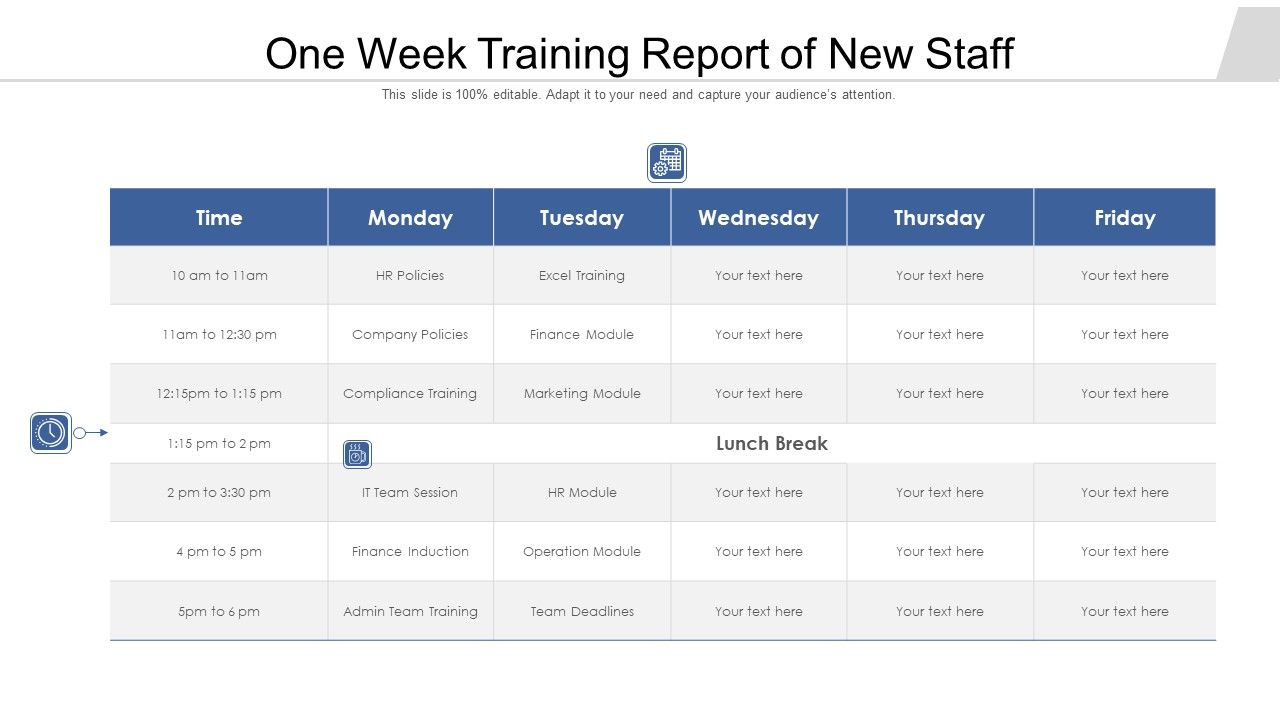 One Week Training Report of New Staff

This slide is 100% editable. Adapt it to your need and capture your audience's attention.

| Time | Monday | Tuesday | Wednesday | Thursday | Friday |
|---|---|---|---|---|---|
| 10 am to 11am | HR Policies | Excel Training | Your text here | Your text here | Your text here |
| 11am to 12:30 pm | Company Policies | Finance Module | Your text here | Your text here | Your text here |
| 12:15pm to 1:15 pm | Compliance Training | Marketing Module | Your text here | Your text here | Your text here |
| 1:15 pm to 2 pm | Lunch Break | | | | |
| 2 pm to 3:30 pm | IT Team Session | HR Module | Your text here | Your text here | Your text here |
| 4 pm to 5 pm | Finance Induction | Operation Module | Your text here | Your text here | Your text here |
| 5pm to 6 pm | Admin Team Training | Team Deadlines | Your text here | Your text here | Your text here |